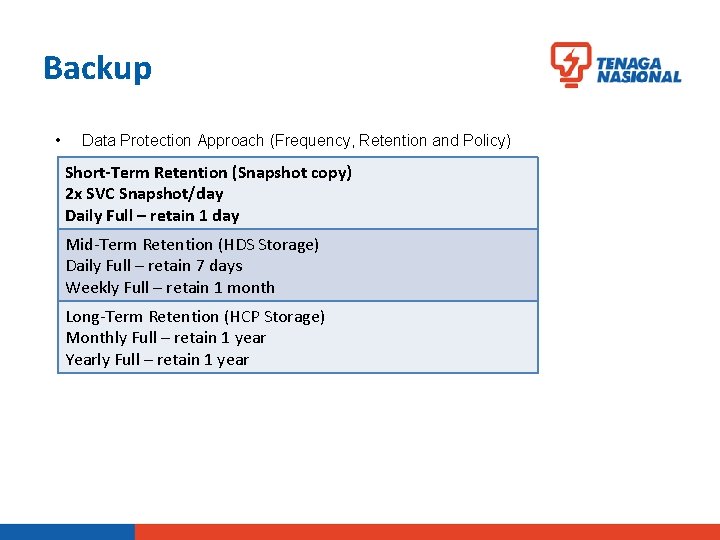 Backup

TENAGA NASIONAL

• Data Protection Approach (Frequency, Retention and Policy)

| Short-Term Retention (Snapshot copy) 2x SVC Snapshot/day Daily Full – retain 1 day |
|---|
| Mid-Term Retention (HDS Storage) Daily Full – retain 7 days Weekly Full – retain 1 month |
| Long-Term Retention (HCP Storage) Monthly Full – retain 1 year Yearly Full – retain 1 year |